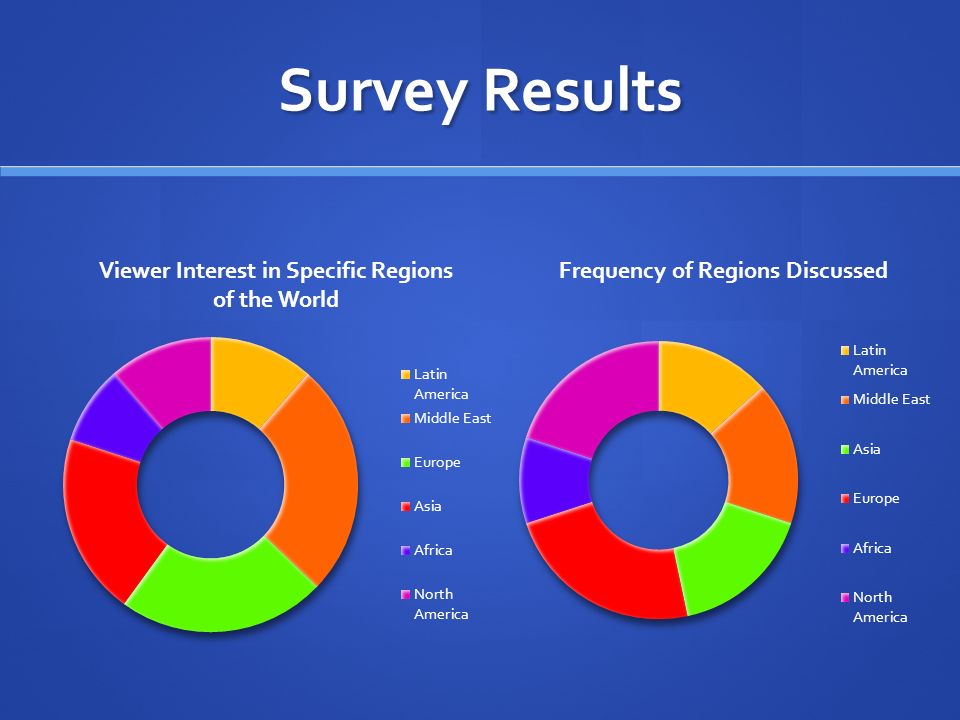 Survey Results

Viewer Interest in Specific Regions of the World

Latin America
Middle East
Europe
Asia
Africa
North America

Frequency of Regions Discussed

Latin America
Middle East
Asia
Europe
Africa
North America